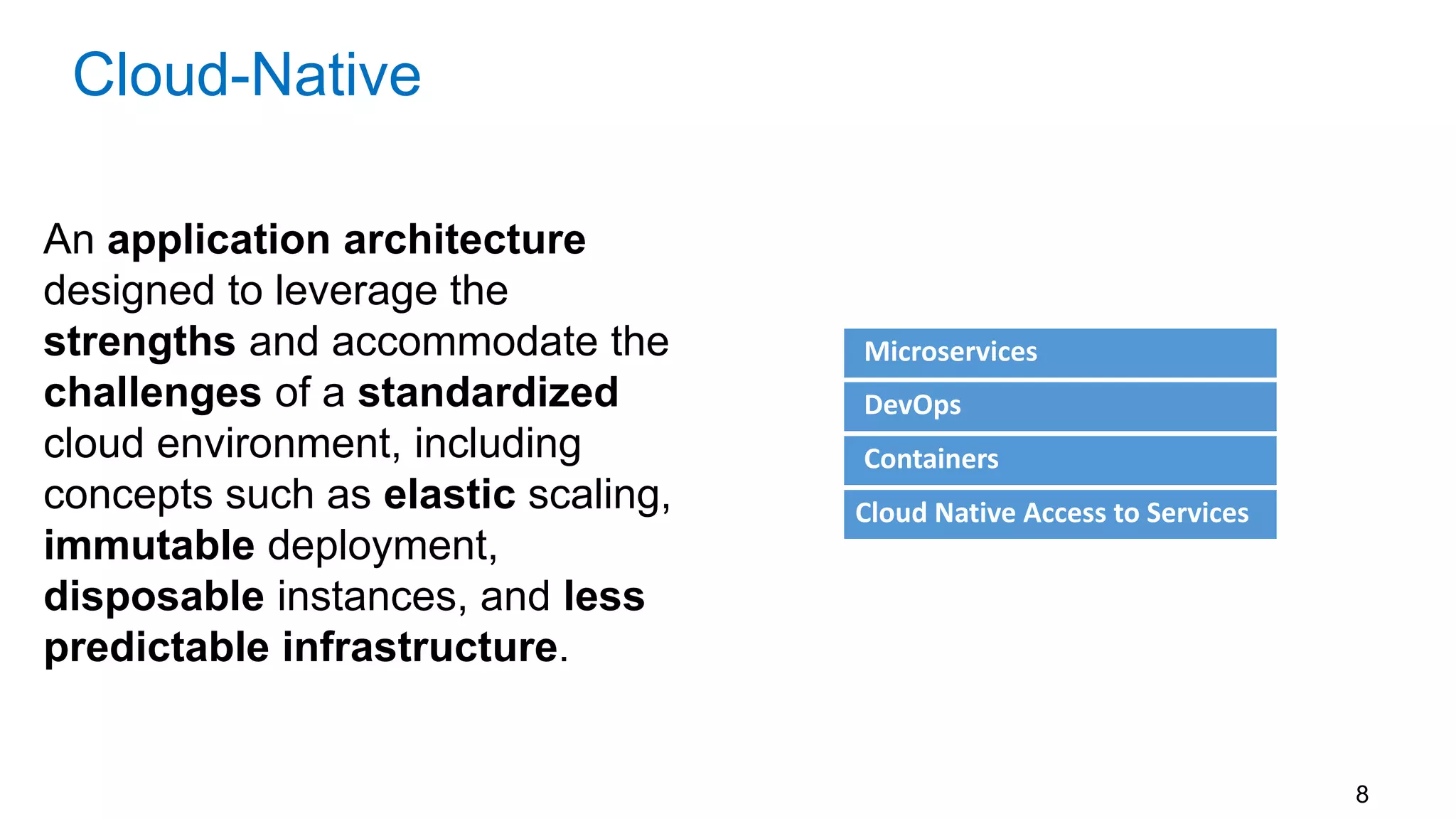 Cloud-Native

An application architecture designed to leverage the strengths and accommodate the challenges of a standardized cloud environment, including concepts such as elastic scaling, immutable deployment, disposable instances, and less predictable infrastructure.

Microservices

DevOps

Containers

Cloud Native Access to Services

8